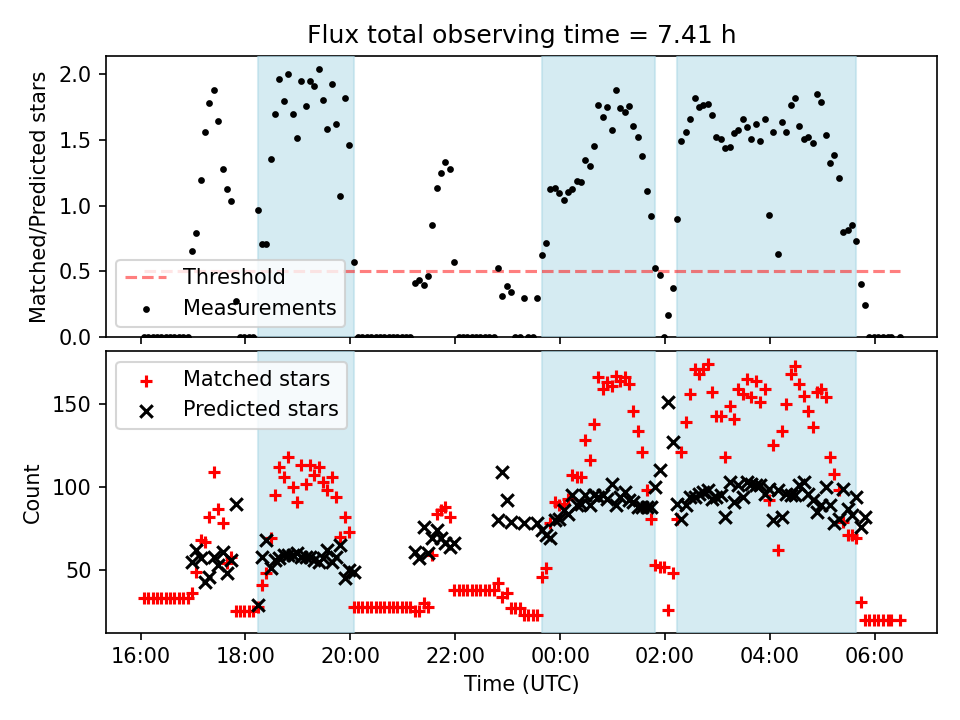 Flux total observing time = 7.41 h

Matched/Predicted stars

2.0
1.5
1.0
0.5
0.0

Threshold
Measurements

Count

150
100
50

Matched stars
Predicted stars

16:00
18:00
20:00
22:00
00:00
02:00
04:00
06:00

Time (UTC)